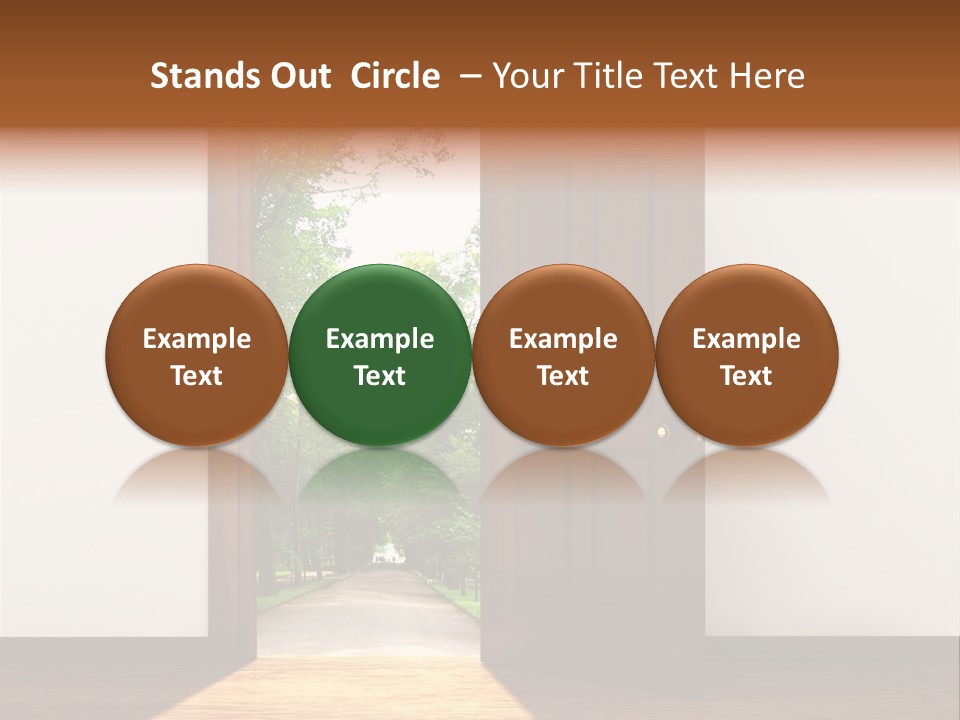 Stands Out Circle – Your Title Text Here

Example Text

Example Text

Example Text

Example Text